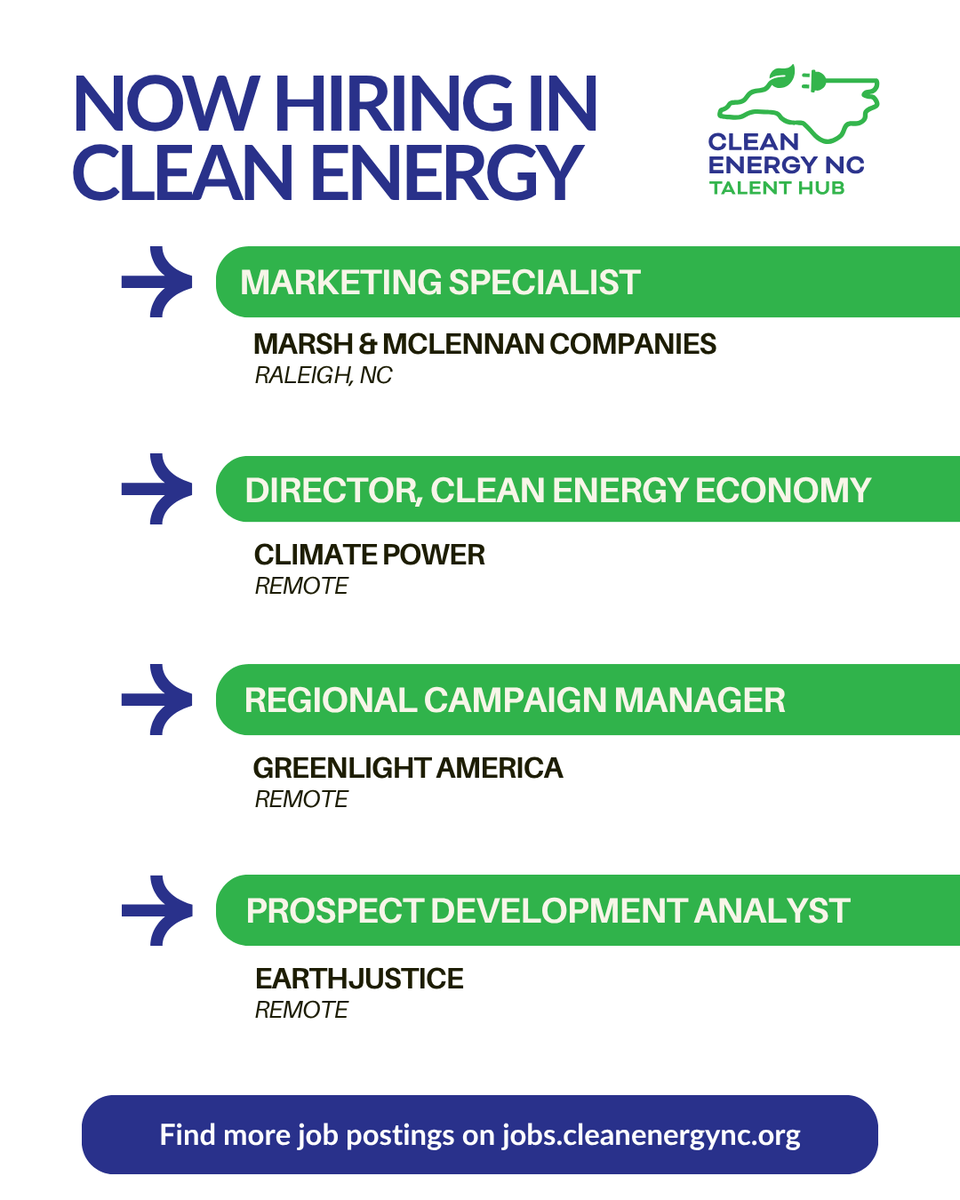 NOW HIRING IN CLEAN ENERGY

CLEAN ENERGY NC TALENT HUB

MARKETING SPECIALIST

MARSH & MCLENNAN COMPANIES
RALEIGH, NC

DIRECTOR, CLEAN ENERGY ECONOMY

CLIMATE POWER
REMOTE

REGIONAL CAMPAIGN MANAGER

GREENLIGHT AMERICA
REMOTE

PROSPECT DEVELOPMENT ANALYST

EARTHJUSTICE
REMOTE

Find more job postings on jobs.cleanenergync.org